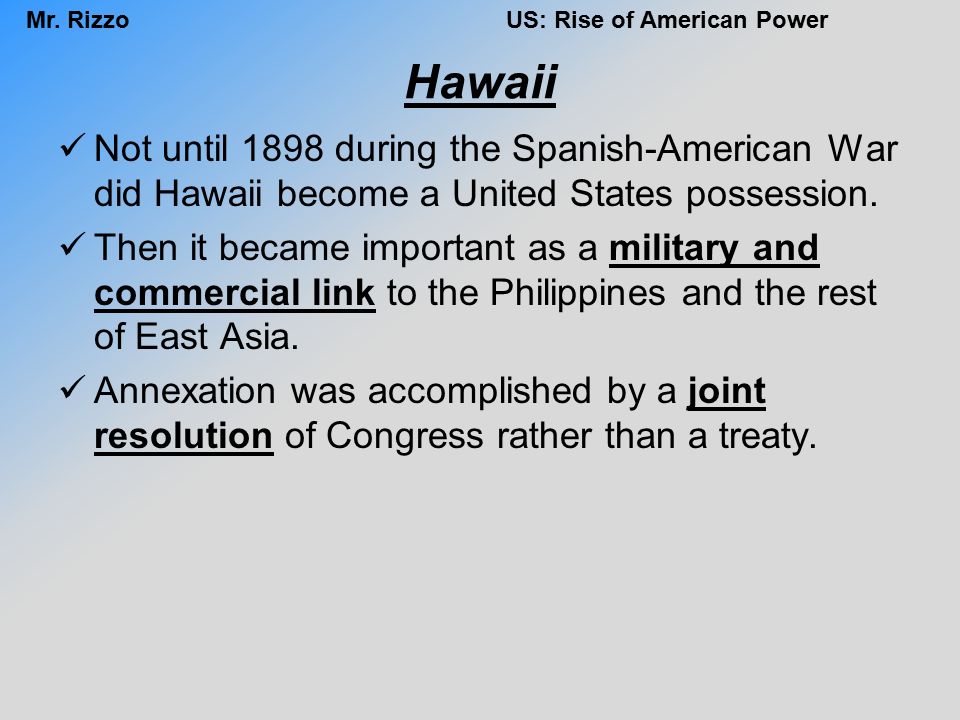 Mr. Rizzo

US: Rise of American Power

Hawaii

✓ Not until 1898 during the Spanish-American War did Hawaii become a United States possession.

✓ Then it became important as a military and commercial link to the Philippines and the rest of East Asia.

✓ Annexation was accomplished by a joint resolution of Congress rather than a treaty.